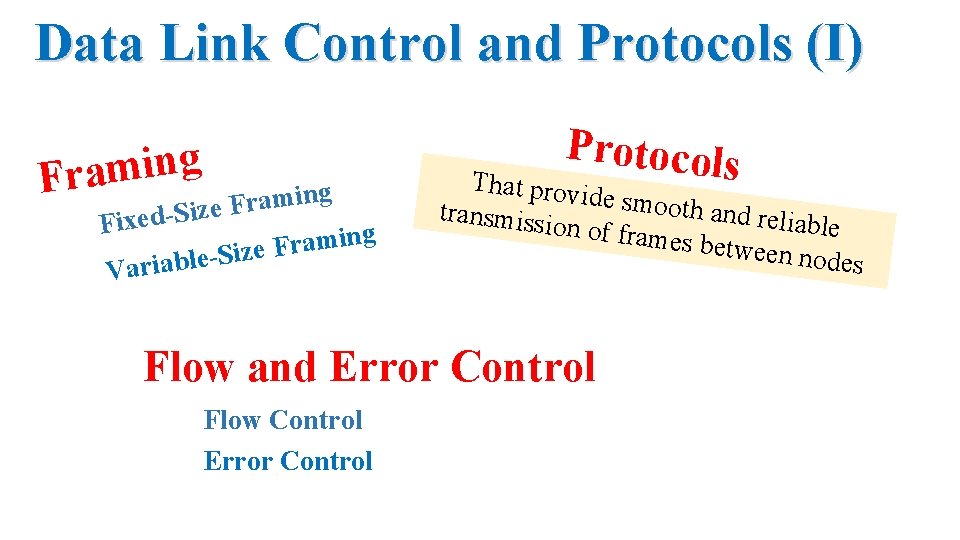 Data Link Control and Protocols (I)

Framing

Fixed-Size Framing

Variable-Size Framing

Protocols

That provide smooth and reliable transmission of frames between nodes

Flow and Error Control

Flow Control

Error Control